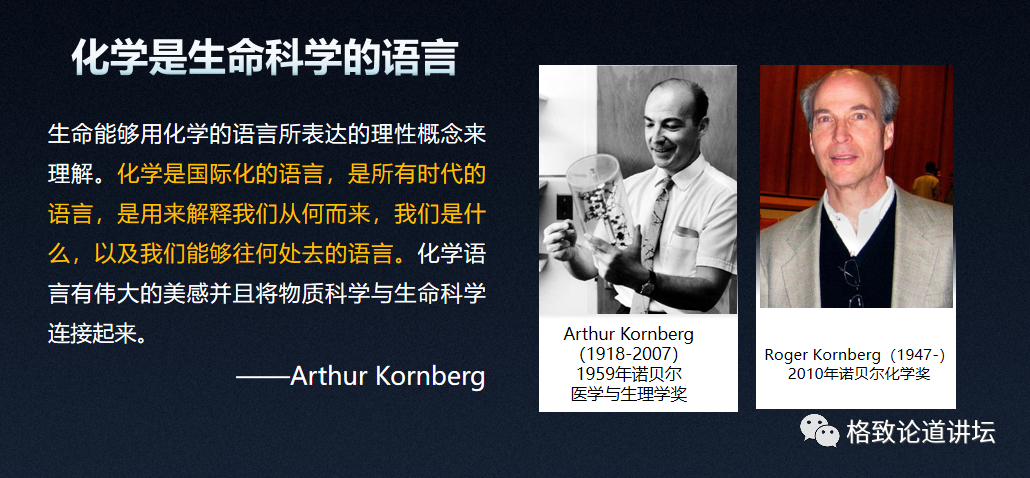 化学是生命科学的语言

生命能够用化学的语言所表达的理性概念来理解。化学是国际化的语言，是所有时代的语言，是用来解释我们从何而来，我们是什么，以及我们能够往何处去的语言。化学语言有伟大的美感并且将物质科学与生命科学连接起来。

——Arthur Kornberg

Arthur Kornberg
(1918-2007)
1959年诺贝尔
医学与生理学奖

Roger Kornberg（1947-）
2010年诺贝尔化学奖

格致论道讲坛